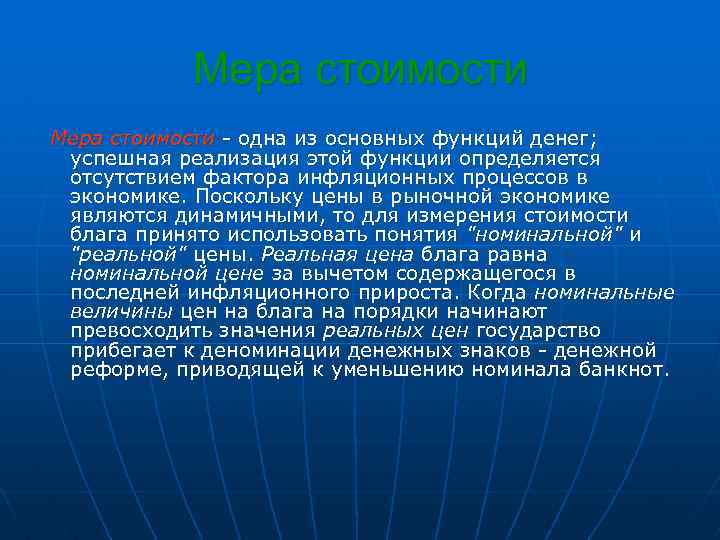 Мера стоимости

Мера стоимости - одна из основных функций денег; успешная реализация этой функции определяется отсутствием фактора инфляционных процессов в экономике. Поскольку цены в рыночной экономике являются динамичными, то для измерения стоимости блага принято использовать понятия "номинальной" и "реальной" цены. Реальная цена блага равна номинальной цене за вычетом содержащегося в последней инфляционного прироста. Когда номинальные величины цен на блага на порядки начинают превосходить значения реальных цен государство прибегает к деноминации денежных знаков - денежной реформе, приводящей к уменьшению номинала банкнот.